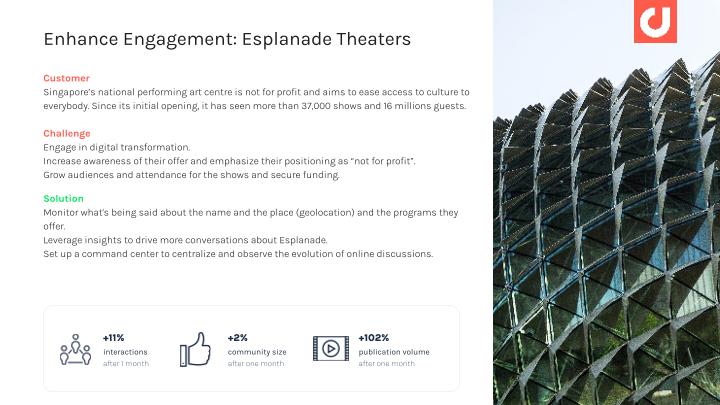 Enhance Engagement: Esplanade Theaters

Customer
Singapore's national performing art centre is not for profit and aims to ease access to culture to everybody. Since its initial opening, it has seen more than 37,000 shows and 16 millions guests.

Challenge
Engage in digital transformation.
Increase awareness of their offer and emphasize their positioning as "not for profit".
Grow audiences and attendance for the shows and secure funding.

Solution
Monitor what's being said about the name and the place (geolocation) and the programs they offer.
Leverage insights to drive more conversations about Esplanade.
Set up a command center to centralize and observe the evolution of online discussions.

+11%
interactions
after 1 month

+2%
community size
after one month

+102%
publication volume
after one month